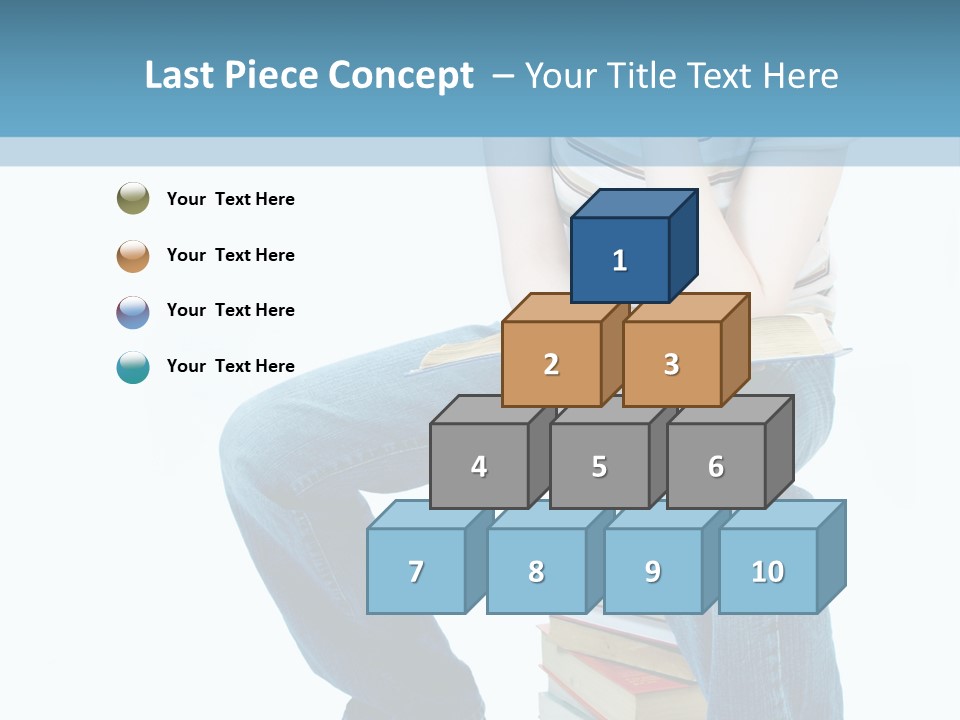 Last Piece Concept – Your Title Text Here

Your Text Here

Your Text Here

Your Text Here

Your Text Here

1

2

3

4

5

6

7

8

9

10